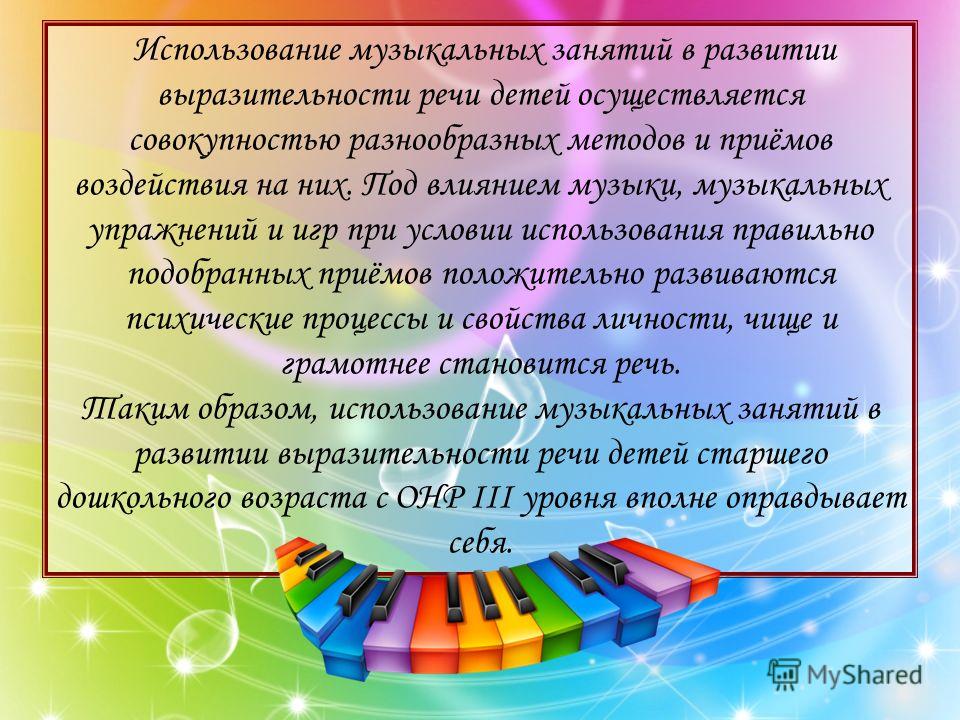 Использование музыкальных занятий в развитии выразительности речи детей осуществляется совокупностью разнообразных методов и приёмов воздействия на них. Под влиянием музыки, музыкальных упражнений и игр при условии использования правильно подобранных приёмов положительно развиваются психические процессы и свойства личности, чище и грамотнее становится речь.
Таким образом, использование музыкальных занятий в развитии выразительности речи детей старшего дошкольного возраста с ОНР III уровня вполне оправдывает себя.

MyShared